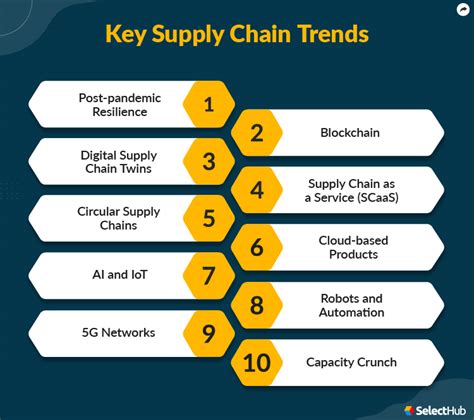 Key Supply Chain Trends

Post-pandemic Resilience 1

2 Blockchain

Digital Supply Chain Twins 3

4 Supply Chain as a Service (SCaaS)

Circular Supply Chains 5

6 Cloud-based Products

AI and IoT 7

8 Robots and Automation

5G Networks 9

10 Capacity Crunch

SelectHub